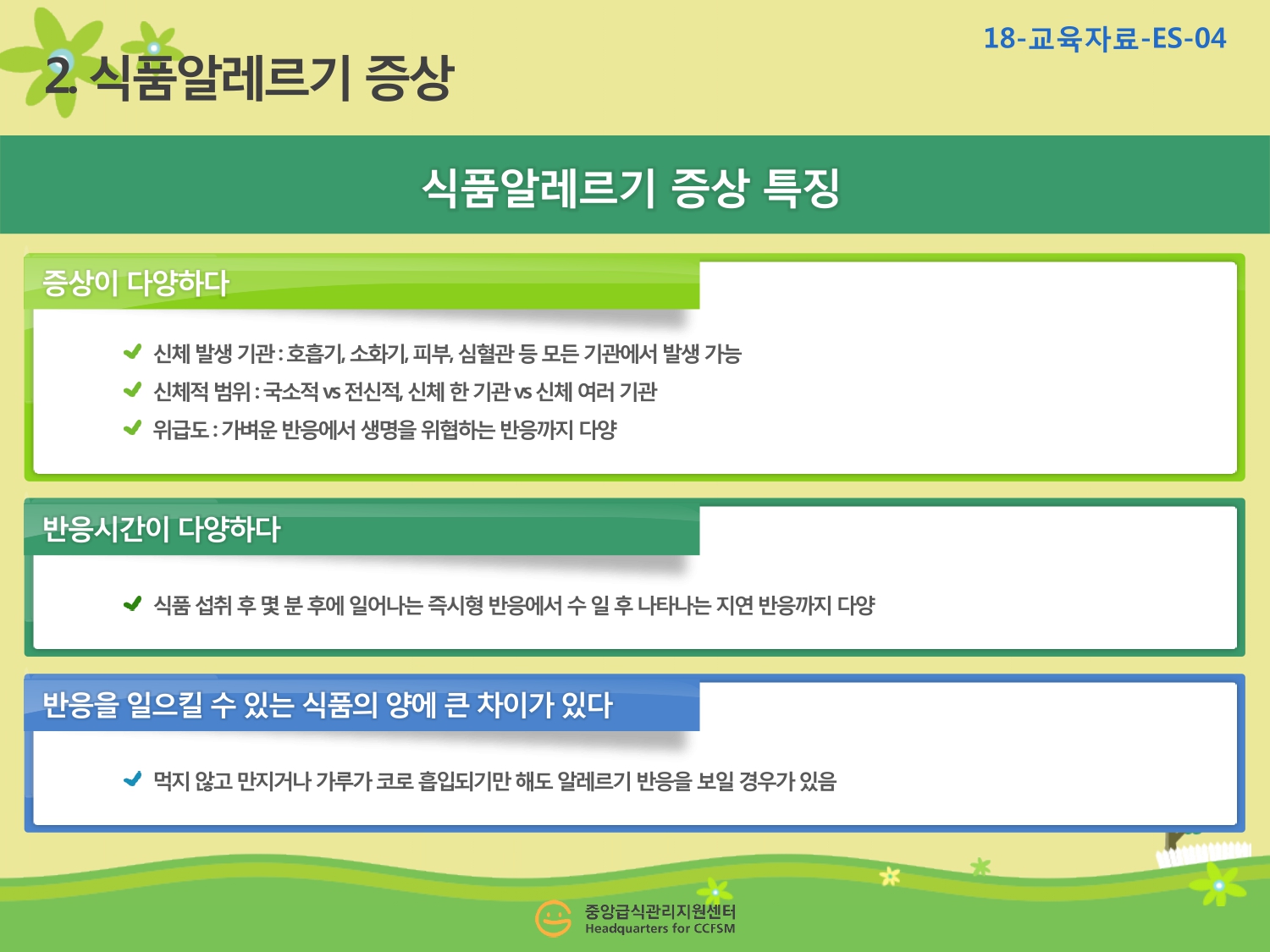 2. 식품알레르기 증상

18-교육자료-ES-04

식품알레르기 증상 특징

증상이 다양하다

신체 발생 기관 : 호흡기, 소화기, 피부, 심혈관 등 모든 기관에서 발생 가능

신체적 범위 : 국소적 vs 전신적, 신체 한 기관 vs 신체 여러 기관

위급도 : 가벼운 반응에서 생명을 위협하는 반응까지 다양

반응시간이 다양하다

식품 섭취 후 몇 분 후에 일어나는 즉시형 반응에서 수 일 후 나타나는 지연 반응까지 다양

반응을 일으킬 수 있는 식품의 양에 큰 차이가 있다

먹지 않고 만지거나 가루가 코로 흡입되기만 해도 알레르기 반응을 보일 경우가 있음

중앙급식관리지원센터
Headquarters for CCFSM